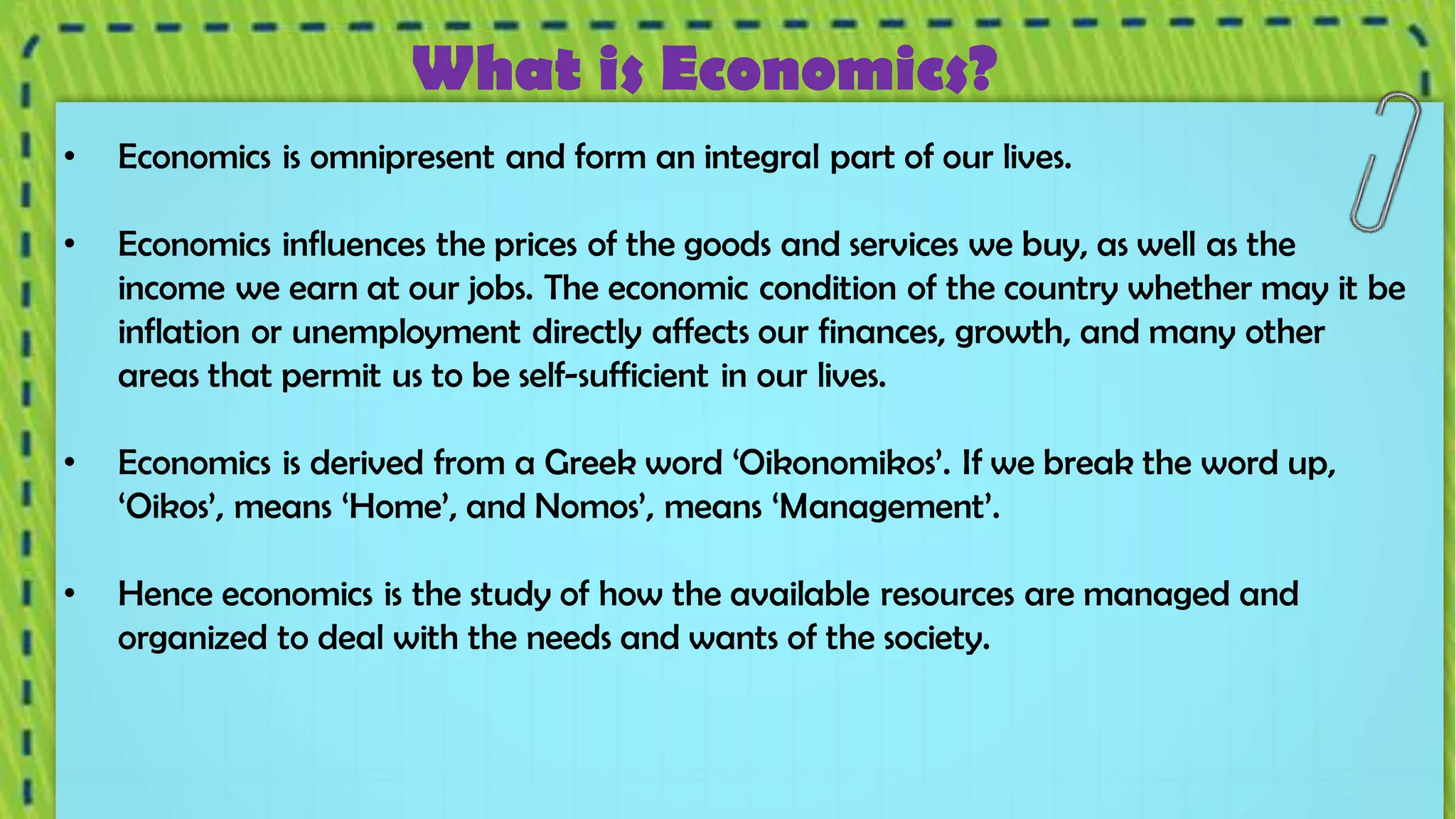 What is Economics?

• Economics is omnipresent and form an integral part of our lives.

• Economics influences the prices of the goods and services we buy, as well as the income we earn at our jobs. The economic condition of the country whether may it be inflation or unemployment directly affects our finances, growth, and many other areas that permit us to be self-sufficient in our lives.

• Economics is derived from a Greek word ‘Oikonomikos’. If we break the word up, ‘Oikos’, means ‘Home’, and Nomos’, means ‘Management’.

• Hence economics is the study of how the available resources are managed and organized to deal with the needs and wants of the society.